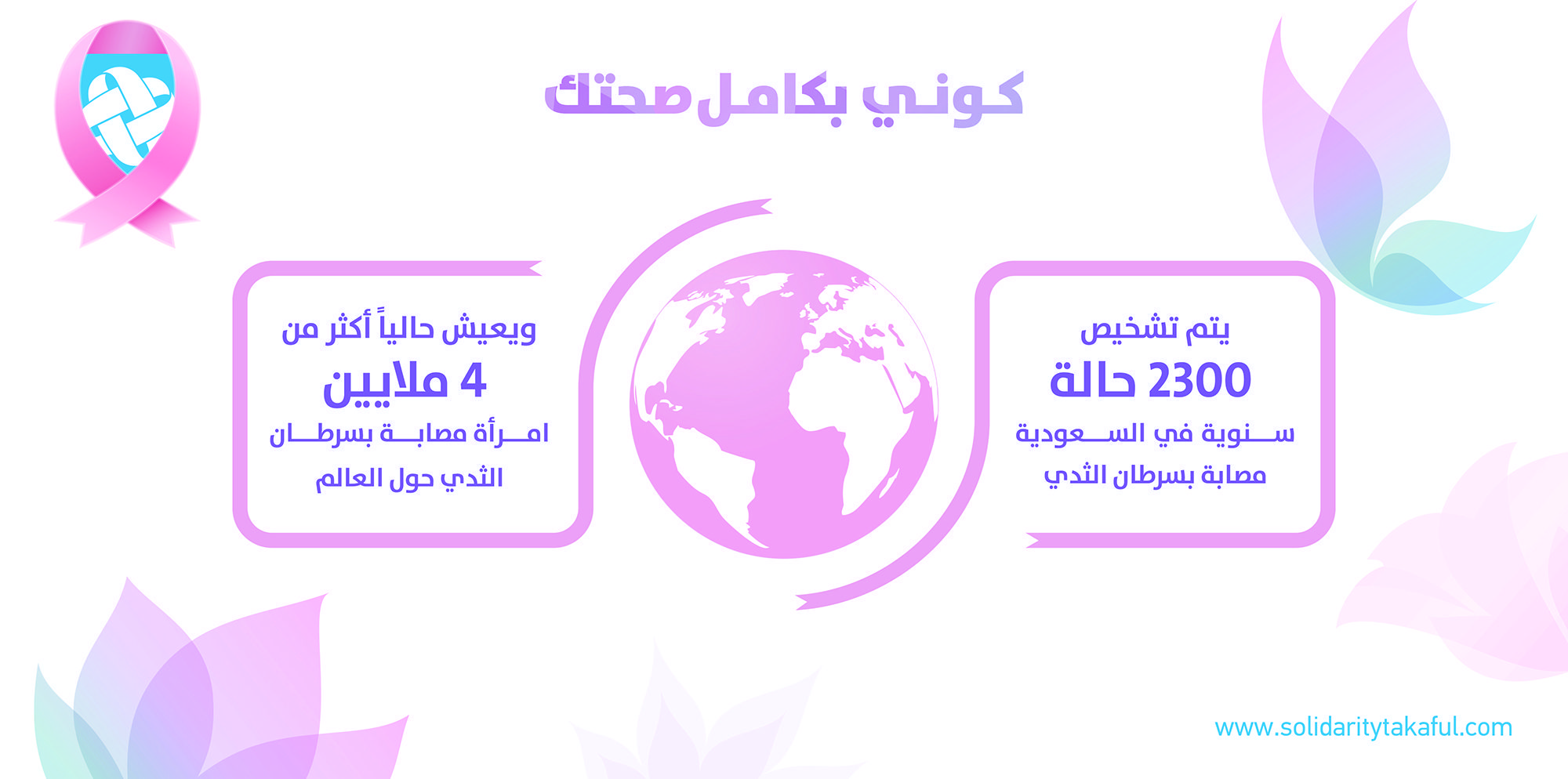 كوني بكامل صحتك

يتم تشخيص
2300 حالة
سنوية في السعودية
مصابة بسرطان الثدي

ويعيش حالياً أكثر من
4 ملايين
امرأة مصابة بسرطان
الثدي حول العالم

www.solidaritytakaful.com